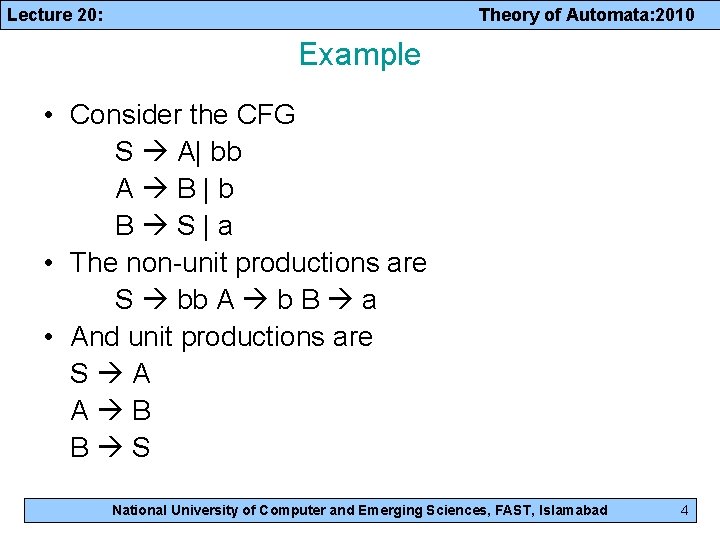 Lecture 20: Theory of Automata:2010

Example

• Consider the CFG

S → A| bb

A → B | b

B → S | a

• The non-unit productions are

S → bb A → b B → a

• And unit productions are

S → A

A → B

B → S

National University of Computer and Emerging Sciences, FAST, Islamabad 4